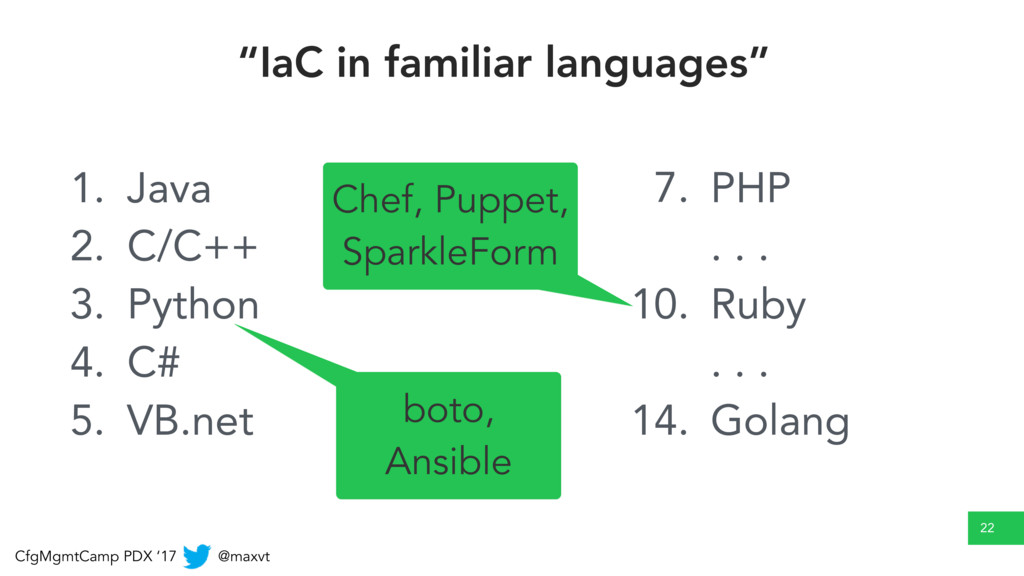 “IaC in familiar languages”

1. Java
2. C/C++
3. Python
4. C#
5. VB.net

Chef, Puppet, SparkleForm

boto, Ansible

7. PHP
. . .
10. Ruby
. . .
14. Golang

22

CfgMgmtCamp PDX ’17 @maxvt